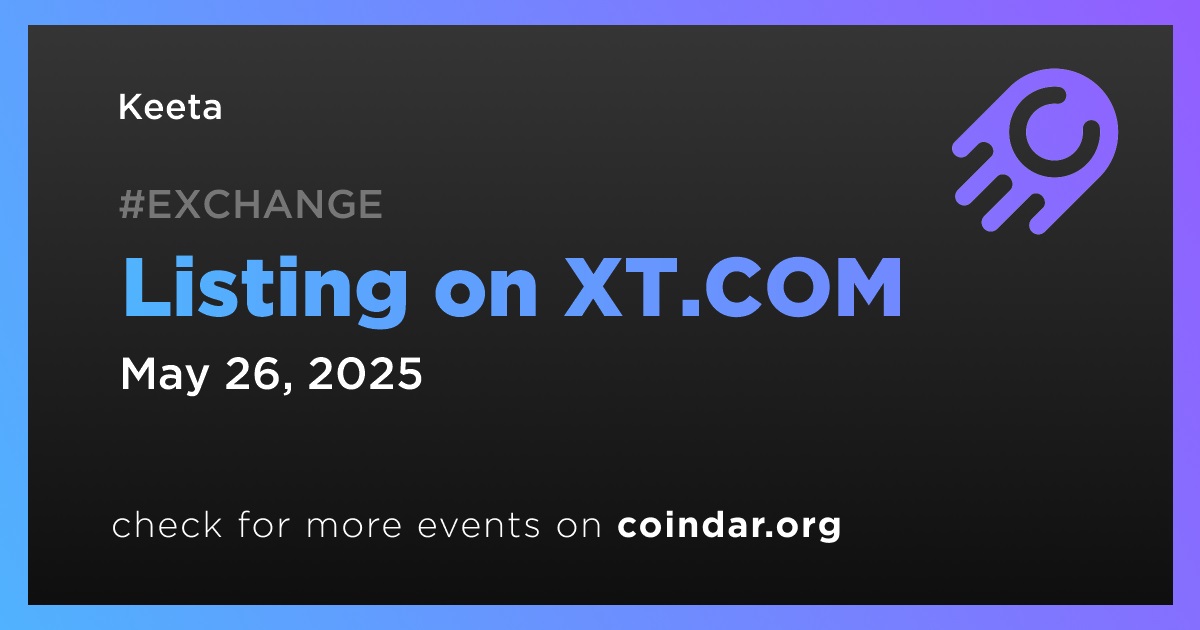 Keeta

#EXCHANGE

Listing on XT.COM

May 26, 2025

check for more events on coindar.org